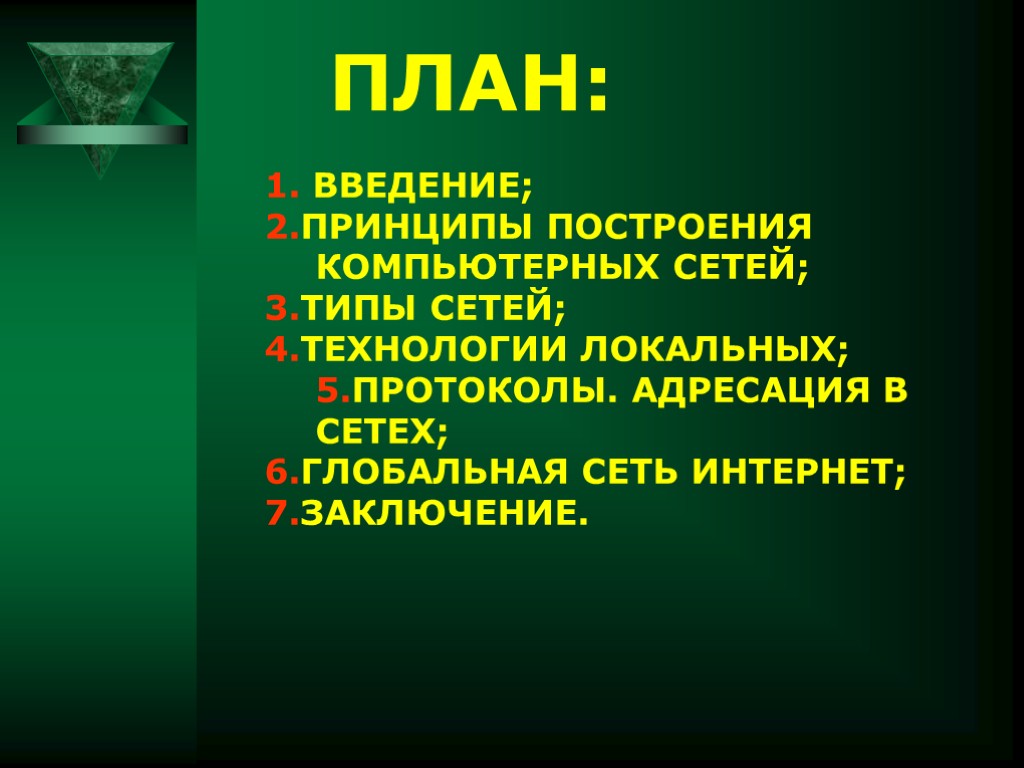 ПЛАН:

1. ВВЕДЕНИЕ;
2.ПРИНЦИПЫ ПОСТРОЕНИЯ КОМПЬЮТЕРНЫХ СЕТЕЙ;
3.ТИПЫ СЕТЕЙ;
4.ТЕХНОЛОГИИ ЛОКАЛЬНЫХ;
5.ПРОТОКОЛЫ. АДРЕСАЦИЯ В СЕТЕХ;
6.ГЛОБАЛЬНАЯ СЕТЬ ИНТЕРНЕТ;
7.ЗАКЛЮЧЕНИЕ.